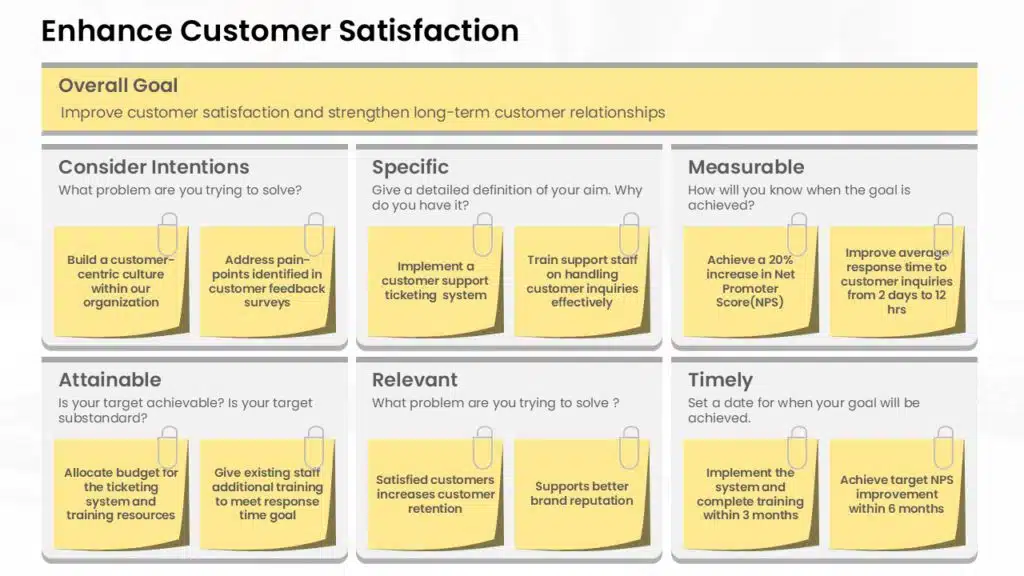 Enhance Customer Satisfaction

Overall Goal

Improve customer satisfaction and strengthen long-term customer relationships

Consider Intentions

What problem are you trying to solve?

Build a customer-centric culture within our organization

Address pain-points identified in customer feedback surveys

Specific

Give a detailed definition of your aim. Why do you have it?

Implement a customer support ticketing system

Train support staff on handling customer inquiries effectively

Measurable

How will you know when the goal is achieved?

Achieve a 20% increase in Net Promoter Score(NPS)

Improve average response time to customer inquiries from 2 days to 12 hrs

Attainable

Is your target achievable? Is your target substandard?

Allocate budget for the ticketing system and training resources

Give existing staff additional training to meet response time goal

Relevant

What problem are you trying to solve ?

Satisfied customers increases customer retention

Supports better brand reputation

Timely

Set a date for when your goal will be achieved.

Implement the system and complete training within 3 months

Achieve target NPS improvement within 6 months